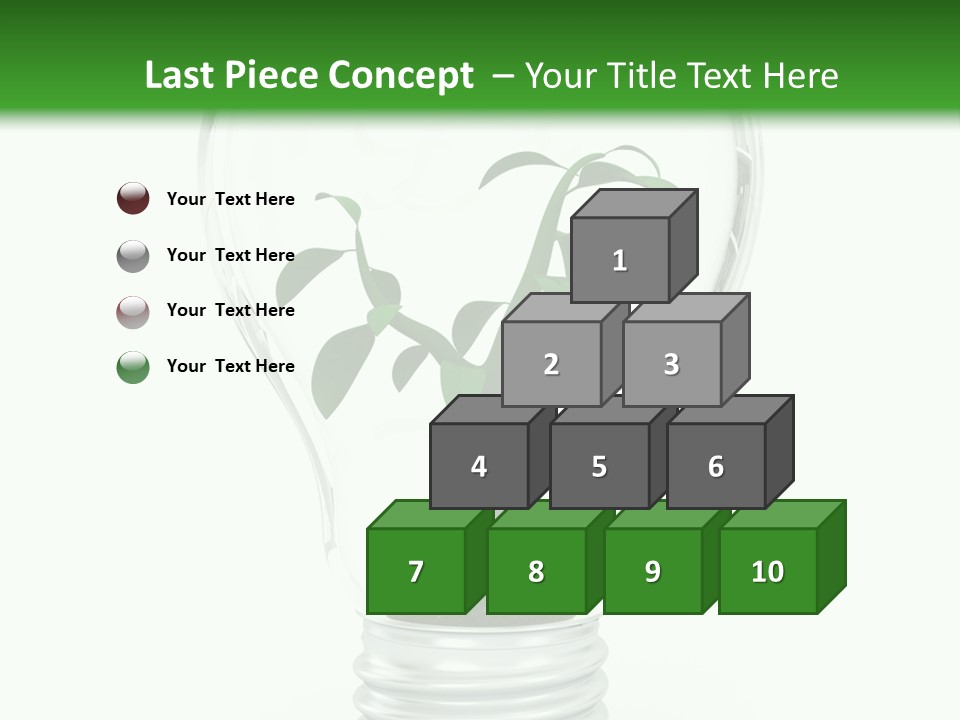 Last Piece Concept – Your Title Text Here

Your Text Here

Your Text Here

Your Text Here

Your Text Here

1

2

3

4

5

6

7

8

9

10